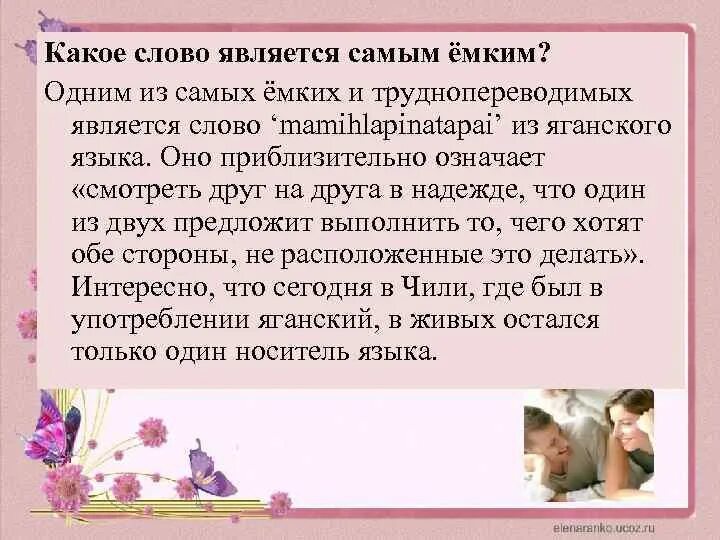 Какое слово является самым ёмким?

Одним из самых ёмких и труднопереводимых является слово ‘mamihlapinatapai’ из яганского языка. Оно приблизительно означает «смотреть друг на друга в надежде, что один из двух предложит выполнить то, чего хотят обе стороны, не расположенные это делать». Интересно, что сегодня в Чили, где был в употреблении яганский, в живых остался только один носитель языка.

elenaranko.ucoz.ru